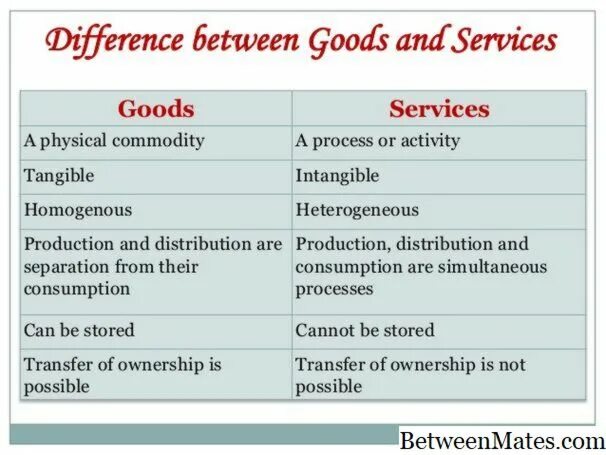 Difference between Goods and Services

| Goods | Services |
|---|---|
| A physical commodity | A process or activity |
| Tangible | Intangible |
| Homogenous | Heterogeneous |
| Production and distribution are separation from their consumption | Production, distribution and consumption are simultaneous processes |
| Can be stored | Cannot be stored |
| Transfer of ownership is possible | Transfer of ownership is not possible |

BetweenMates.com